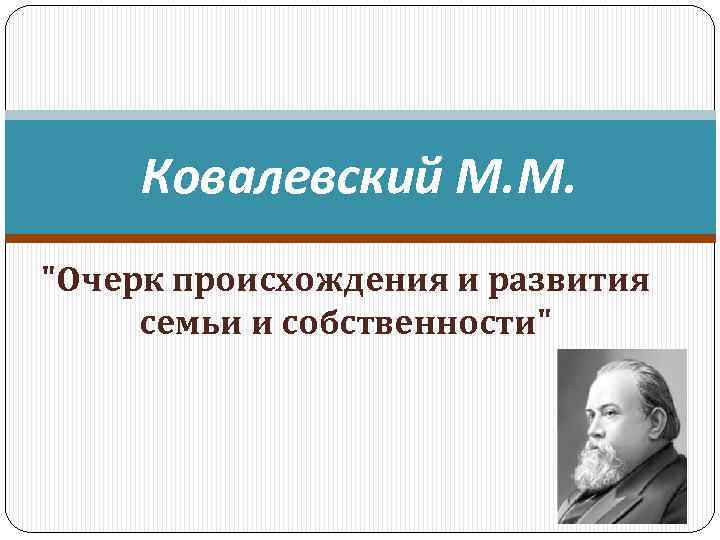 Ковалевский М.М.

"Очерк происхождения и развития семьи и собственности"